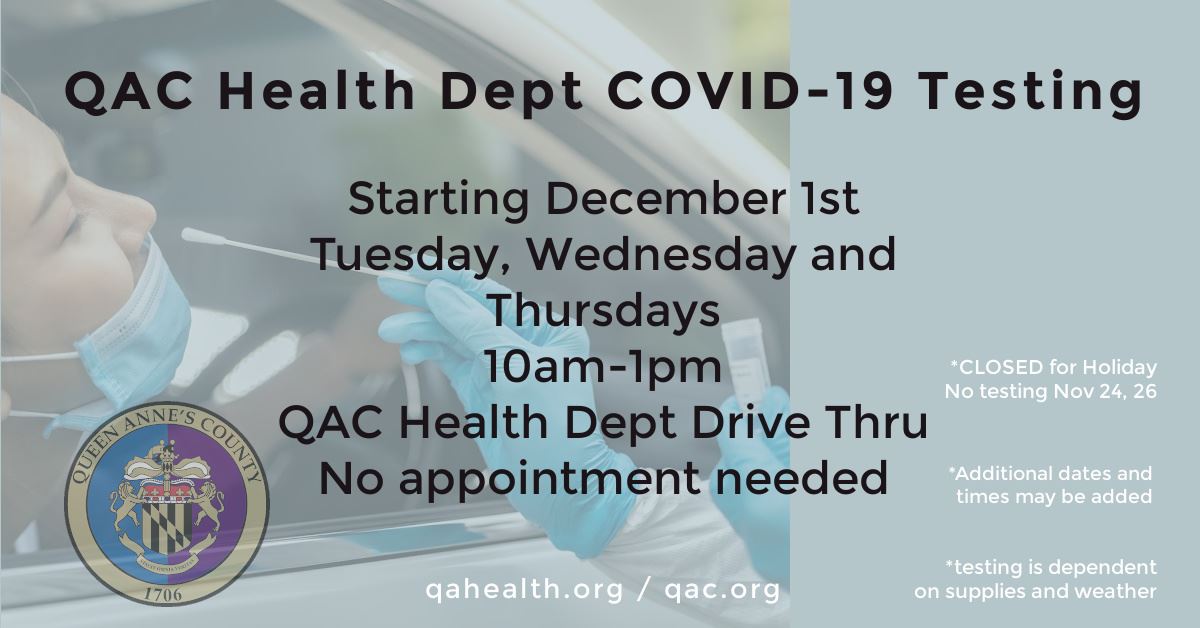 QAC Health Dept COVID-19 Testing

Starting December 1st
Tuesday, Wednesday and Thursdays
10am-1pm
QAC Health Dept Drive Thru
No appointment needed

*CLOSED for Holiday
No testing Nov 24, 26

*Additional dates and times may be added

*testing is dependent on supplies and weather

QUEEN ANNE'S COUNTY
1706

qahealth.org / qac.org